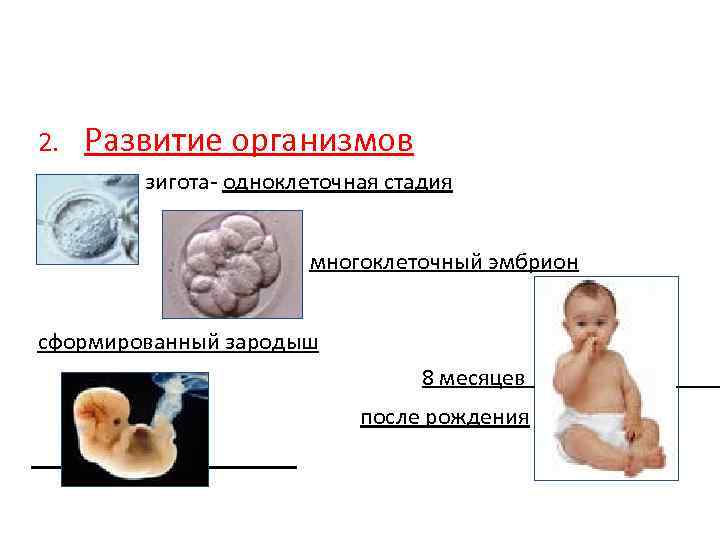 2. Развитие организмов

зигота- одноклеточная стадия

многоклеточный эмбрион

сформированный зародыш

8 месяцев

после рождения